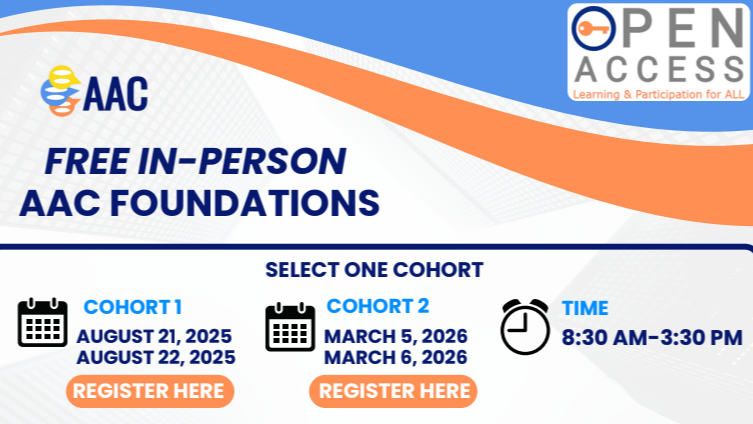 OPEN ACCESS
Learning & Participation for ALL

AAC

FREE IN-PERSON
AAC FOUNDATIONS

SELECT ONE COHORT

COHORT 1
AUGUST 21, 2025
AUGUST 22, 2025
REGISTER HERE

COHORT 2
MARCH 5, 2026
MARCH 6, 2026
REGISTER HERE

TIME
8:30 AM-3:30 PM